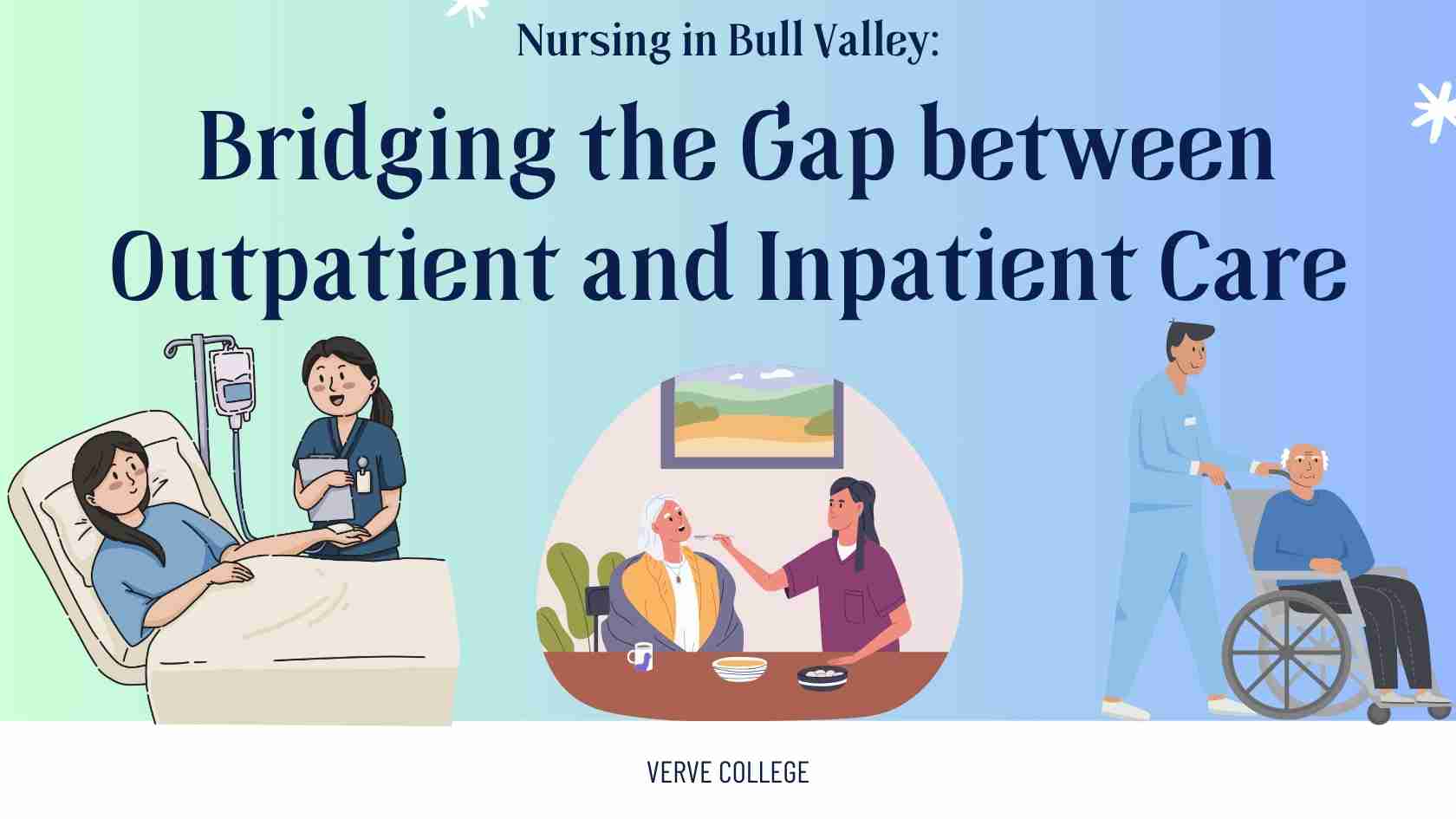 Nursing in Bull Valley:

Bridging the Gap between Outpatient and Inpatient Care

VERVE COLLEGE